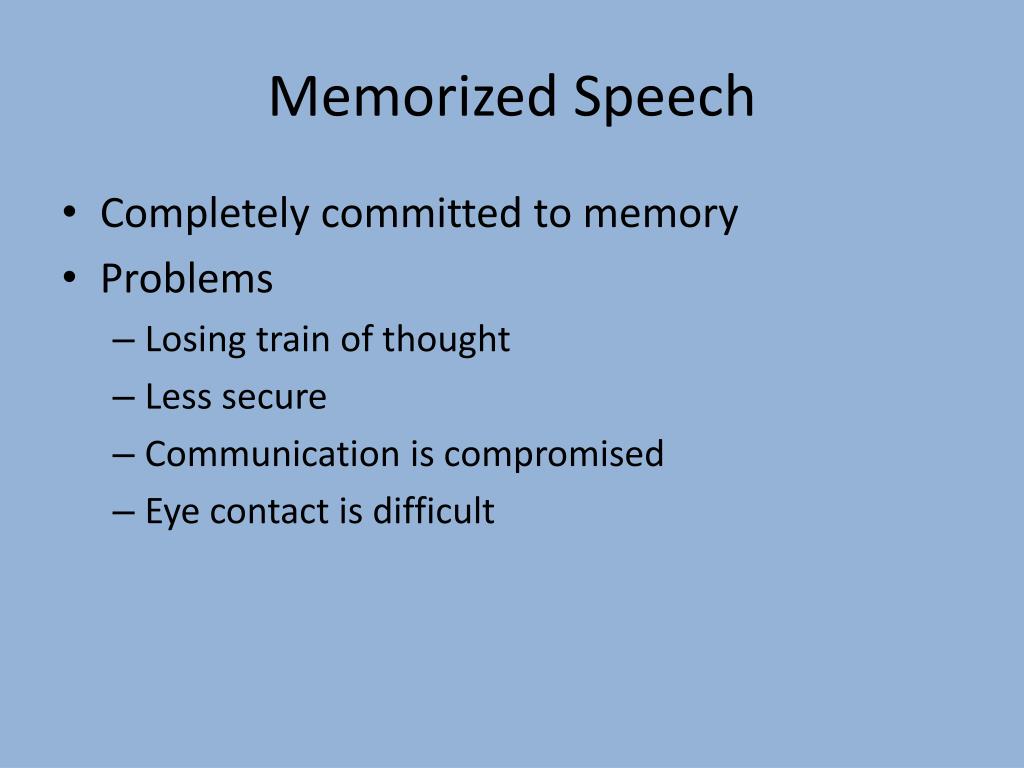 Memorized Speech

• Completely committed to memory
• Problems
– Losing train of thought
– Less secure
– Communication is compromised
– Eye contact is difficult